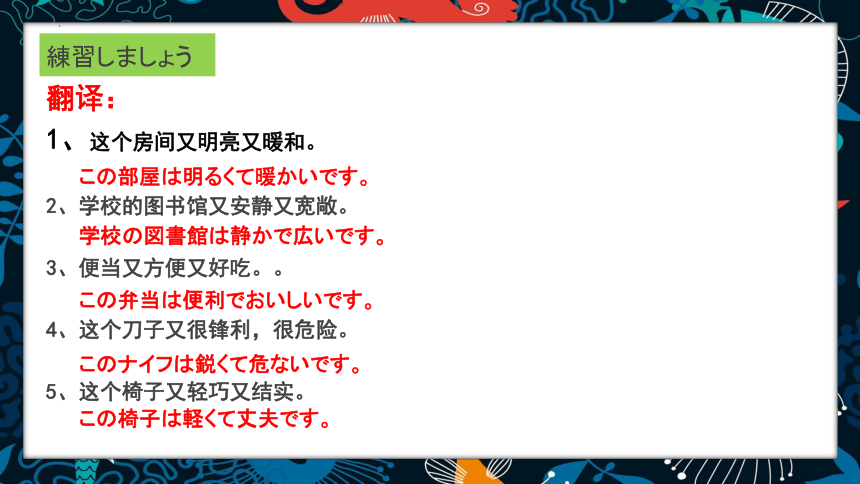 練習しましょう

翻译：

1、这个房间又明亮又暖和。
この部屋は明るくて暖かいです。

2、学校的图书馆又安静又宽敞。
学校の図書館は静かで広いです。

3、便当又方便又好吃。。
この弁当は便利でおいしいです。

4、这个刀子又很锋利，很危险。
このナイフは鋭くて危ないです。

5、这个椅子又轻巧又结实。
この椅子は軽くて丈夫です。